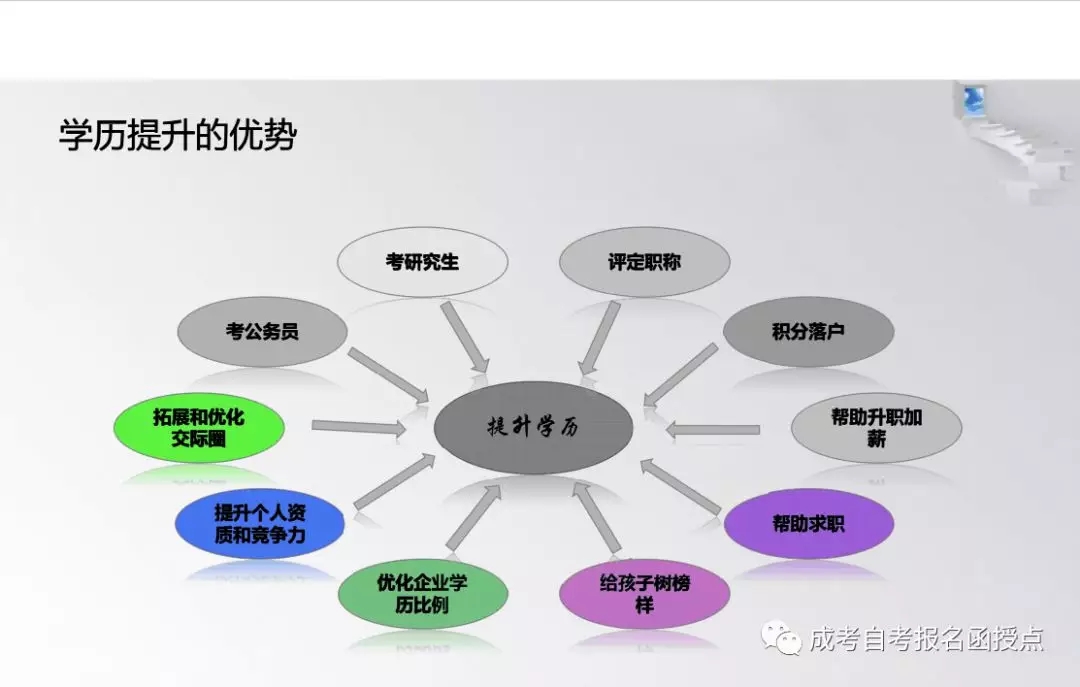 学历提升的优势

考研究生

评定职称

考公务员

积分落户

拓展和优化交际圈

提升学历

帮助升职加薪

提升个人资质和竞争力

帮助求职

优化企业学历比例

给孩子树榜样

成考自考报名函授点